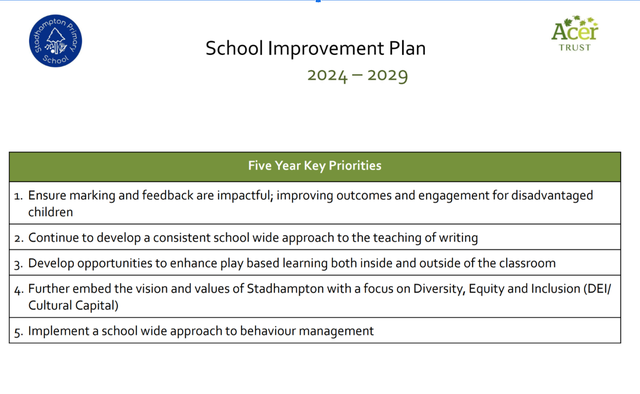 Stadhampton Primary School

School Improvement Plan

2024 – 2029

Acer TRUST

| Five Year Key Priorities |
|---|
| 1. Ensure marking and feedback are impactful; improving outcomes and engagement for disadvantaged children |
| 2. Continue to develop a consistent school wide approach to the teaching of writing |
| 3. Develop opportunities to enhance play based learning both inside and outside of the classroom |
| 4. Further embed the vision and values of Stadhampton with a focus on Diversity, Equity and Inclusion (DEI/ Cultural Capital) |
| 5. Implement a school wide approach to behaviour management |